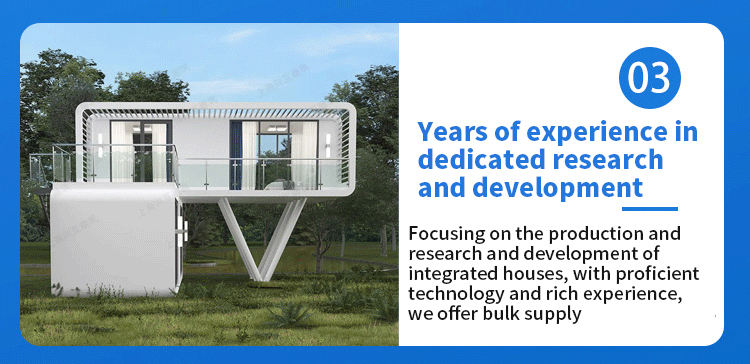 03

Years of experience in dedicated research and development

Focusing on the production and research and development of integrated houses, with proficient technology and rich experience, we offer bulk supply